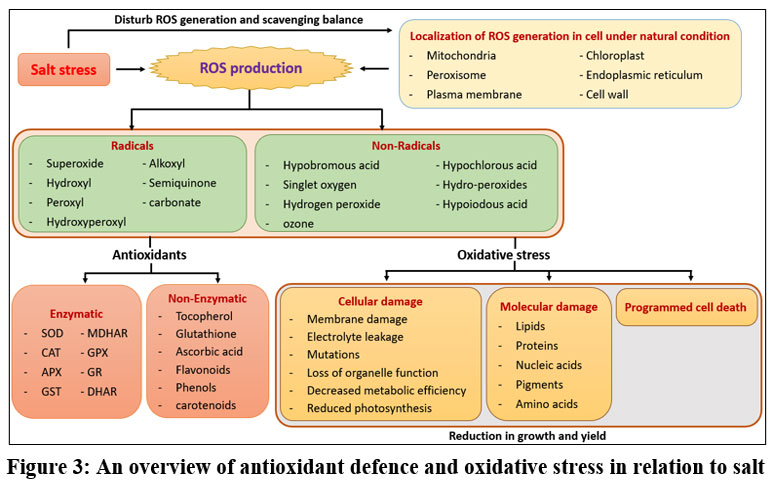 Disturb ROS generation and scavenging balance

Salt stress

ROS production

Localization of ROS generation in cell under natural condition
- Mitochondria
- Peroxisome
- Plasma membrane
- Chloroplast
- Endoplasmic reticulum
- Cell wall

Radicals
- Superoxide
- Hydroxyl
- Peroxyl
- Hydroxyperoxyl
- Alkoxyl
- Semiquinone
- carbonate

Non-Radicals
- Hypobromous acid
- Singlet oxygen
- Hydrogen peroxide
- ozone
- Hypochlorous acid
- Hydro-peroxides
- Hypoiodous acid

Antioxidants

Oxidative stress

Enzymatic
- SOD
- CAT
- APX
- GST
- MDHAR
- GPX
- GR
- DHAR

Non-Enzymatic
- Tocopherol
- Glutathione
- Ascorbic acid
- Flavonoids
- Phenols
- carotenoids

Cellular damage
- Membrane damage
- Electrolyte leakage
- Mutations
- Loss of organelle function
- Decreased metabolic efficiency
- Reduced photosynthesis

Molecular damage
- Lipids
- Proteins
- Nucleic acids
- Pigments
- Amino acids

Programmed cell death

Reduction in growth and yield

Figure 3: An overview of antioxidant defence and oxidative stress in relation to salt